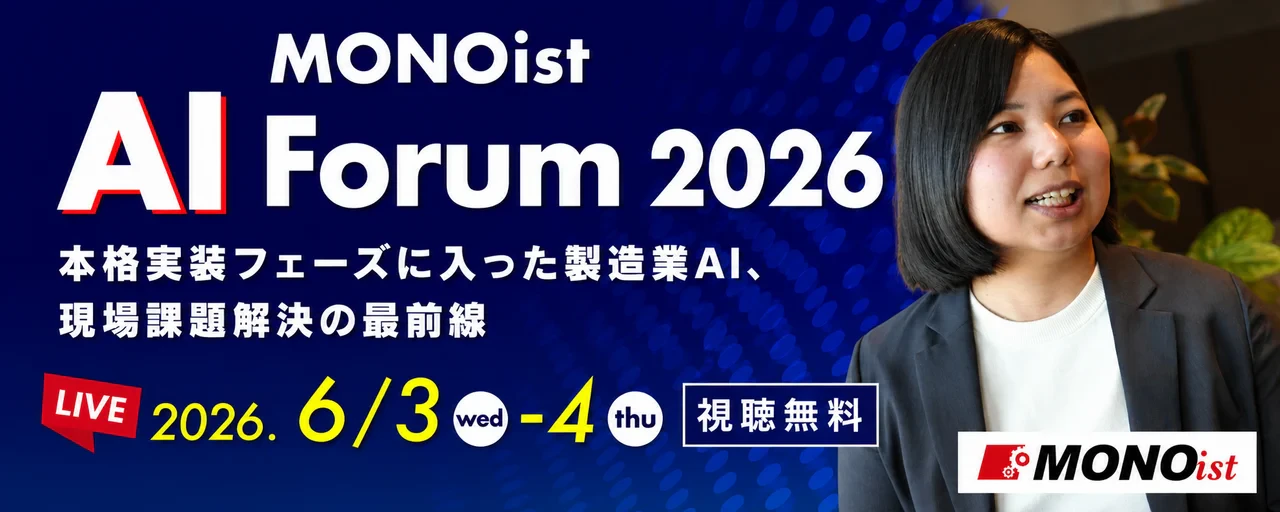 MONOist
AI Forum 2026
本格実装フェーズに入った製造業AI、
現場課題解決の最前線

LIVE 2026. 6/3 wed -4 thu 視聴無料

MONOist